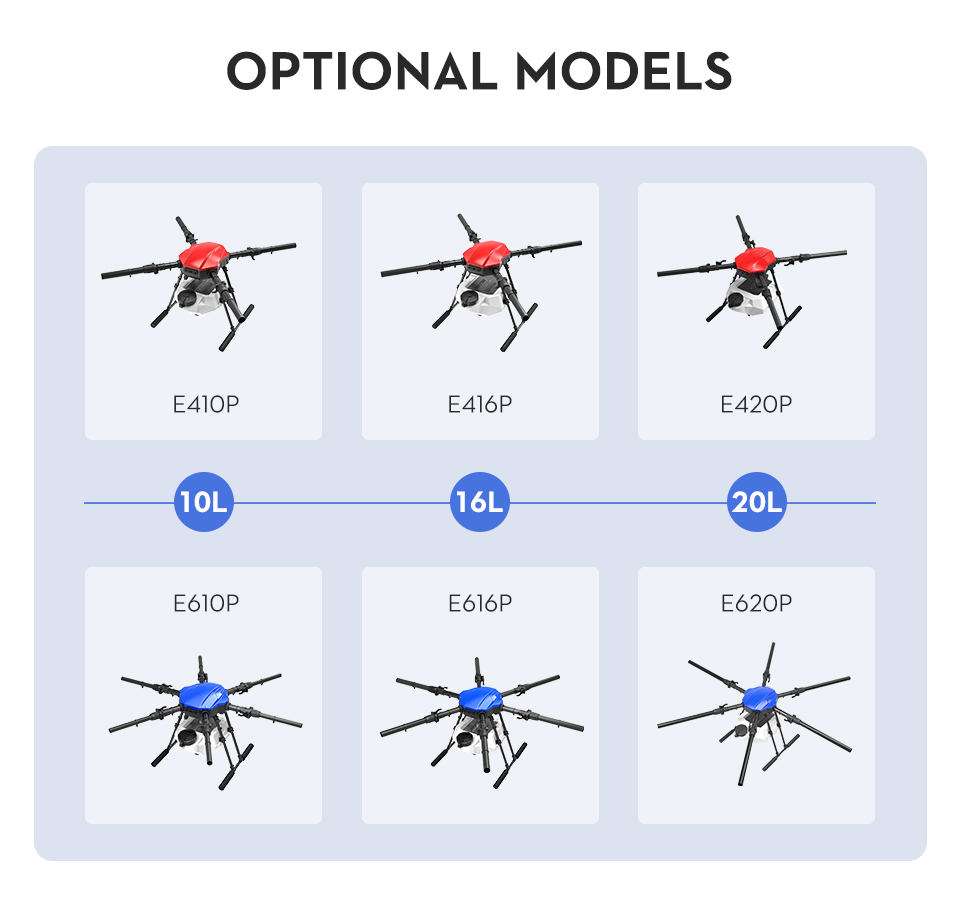 OPTIONAL MODELS

E410P

E416P

E420P

10L

16L

20L

E610P

E616P

E620P